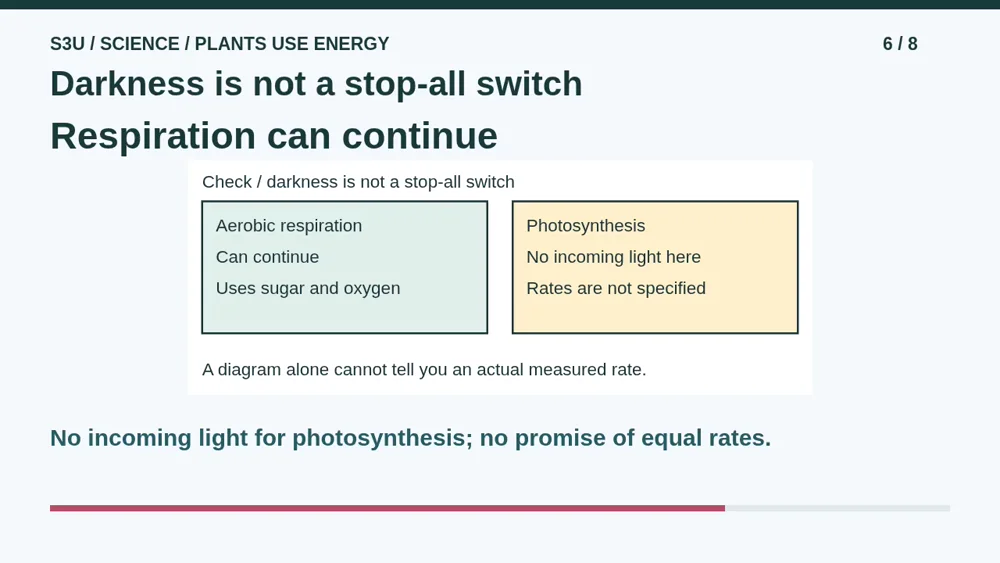 S3U / SCIENCE / PLANTS USE ENERGY

6 / 8

Darkness is not a stop-all switch

Respiration can continue

Check / darkness is not a stop-all switch

Aerobic respiration
Can continue
Uses sugar and oxygen

Photosynthesis
No incoming light here
Rates are not specified

A diagram alone cannot tell you an actual measured rate.

No incoming light for photosynthesis; no promise of equal rates.